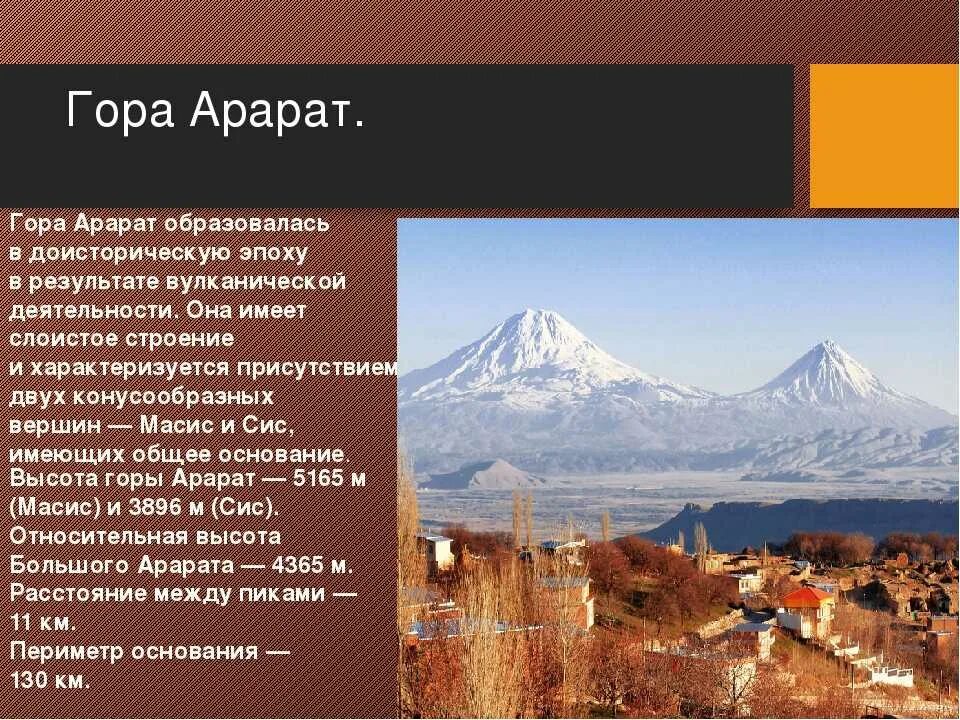 Гора Арарат.

Гора Арарат образовалась в доисторическую эпоху в результате вулканической деятельности. Она имеет слоистое строение и характеризуется присутствием двух конусообразных вершин — Масис и Сис, имеющих общее основание.
Высота горы Арарат — 5165 м (Масис) и 3896 м (Сис).
Относительная высота Большого Арарата — 4365 м.
Расстояние между пиками — 11 км.
Периметр основания — 130 км.